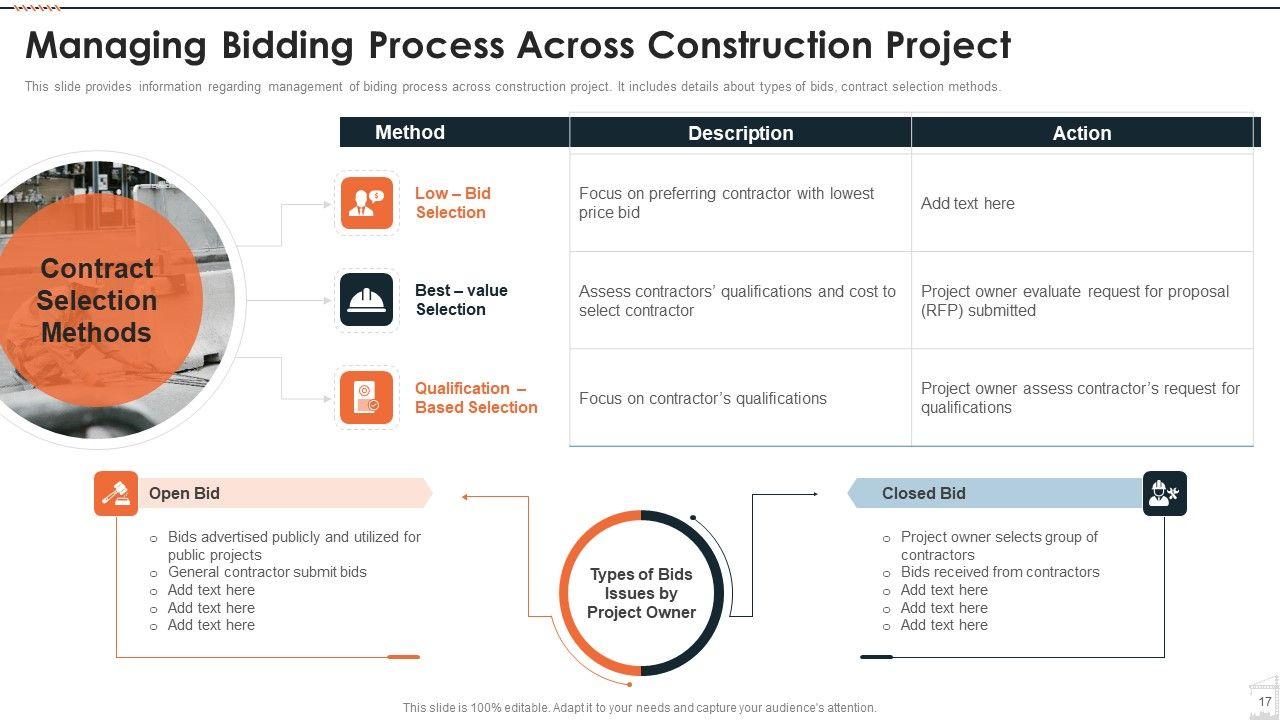 Managing Bidding Process Across Construction Project

This slide provides information regarding management of biding process across construction project. It includes details about types of bids, contract selection methods.

Contract Selection Methods

| Method | Description | Action |
|---|---|---|
| Low – Bid Selection | Focus on preferring contractor with lowest price bid | Add text here |
| Best – value Selection | Assess contractors' qualifications and cost to select contractor | Project owner evaluate request for proposal (RFP) submitted |
| Qualification – Based Selection | Focus on contractor's qualifications | Project owner assess contractor's request for qualifications |

Open Bid

- Bids advertised publicly and utilized for public projects
- General contractor submit bids
- Add text here
- Add text here
- Add text here

Types of Bids Issues by Project Owner

Closed Bid

- Project owner selects group of contractors
- Bids received from contractors
- Add text here
- Add text here
- Add text here

This slide is 100% editable. Adapt it to your needs and capture your audience's attention.

17